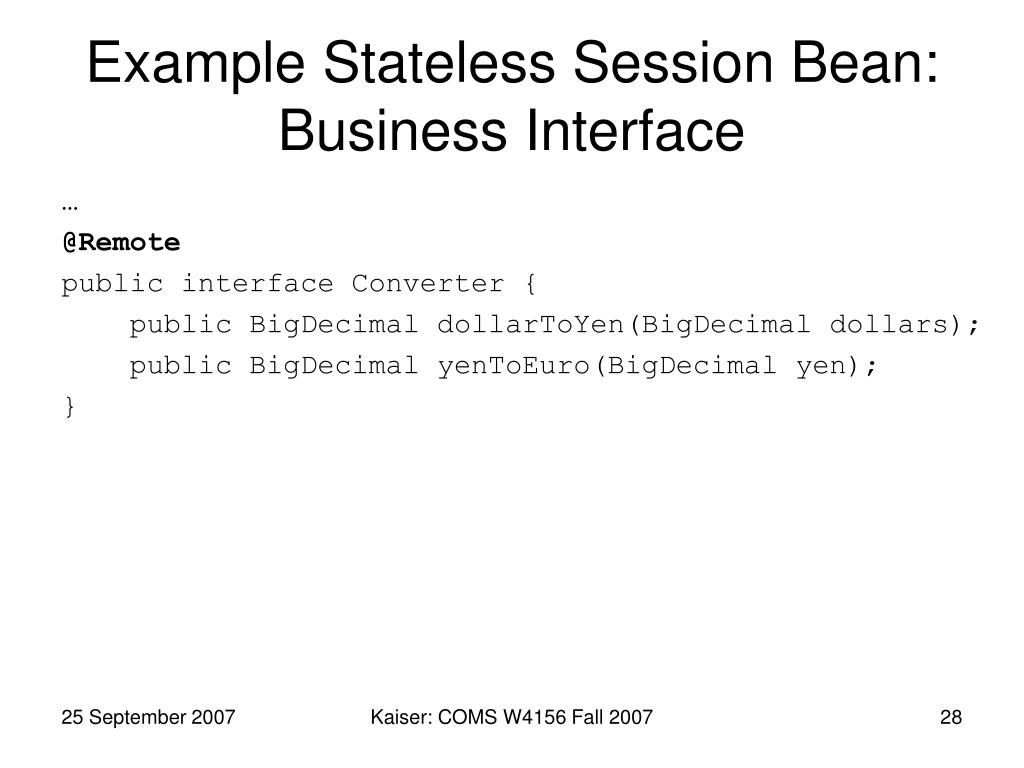 Example Stateless Session Bean: Business Interface

…
@Remote
public interface Converter {
    public BigDecimal dollarToYen(BigDecimal dollars);
    public BigDecimal yenToEuro(BigDecimal yen);
}

25 September 2007
Kaiser: COMS W4156 Fall 2007
28